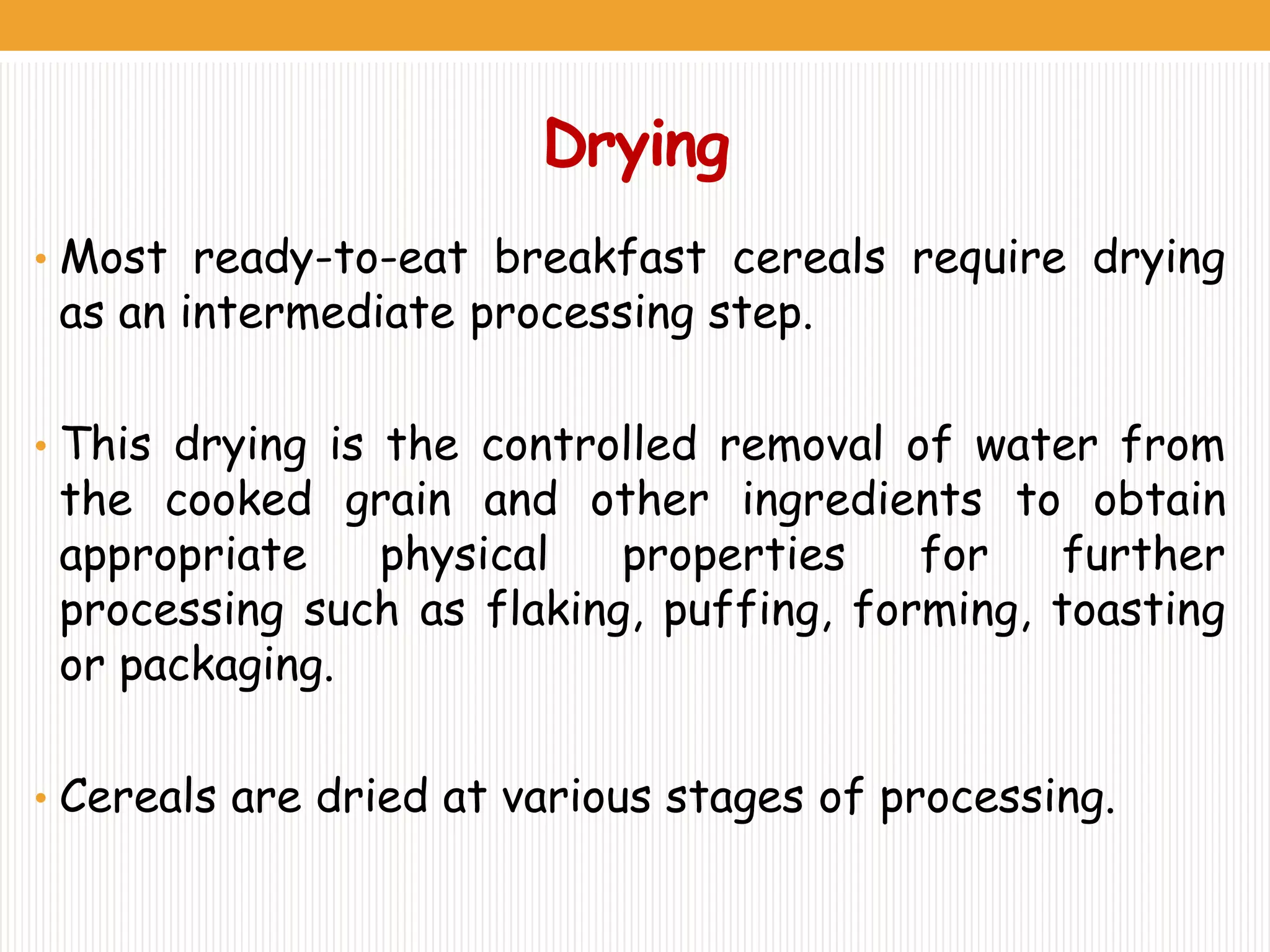 Drying

• Most ready-to-eat breakfast cereals require drying as an intermediate processing step.

• This drying is the controlled removal of water from the cooked grain and other ingredients to obtain appropriate physical properties for further processing such as flaking, puffing, forming, toasting or packaging.

• Cereals are dried at various stages of processing.